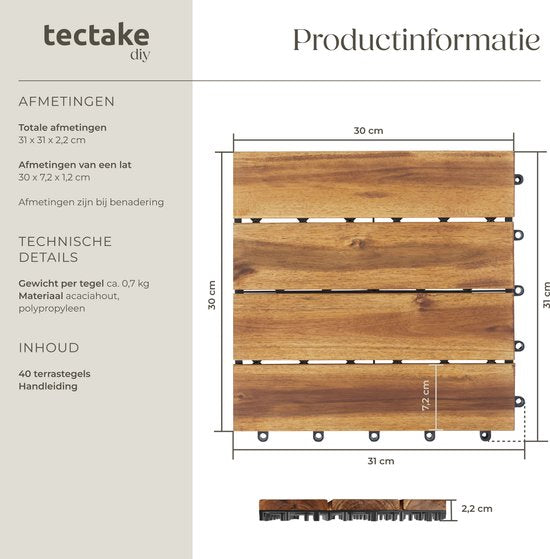 tectake
diy

Productinformatie

AFMETINGEN

Totale afmetingen
31 x 31 x 2,2 cm

Afmetingen van een lat
30 x 7,2 x 1,2 cm

Afmetingen zijn bij benadering

TECHNISCHE DETAILS

Gewicht per tegel ca. 0,7 kg
Materiaal acaciahout, polypropyleen

INHOUD

40 terrastegels
Handleiding

30 cm

30 cm

31 cm

7,2 cm

31 cm

2,2 cm